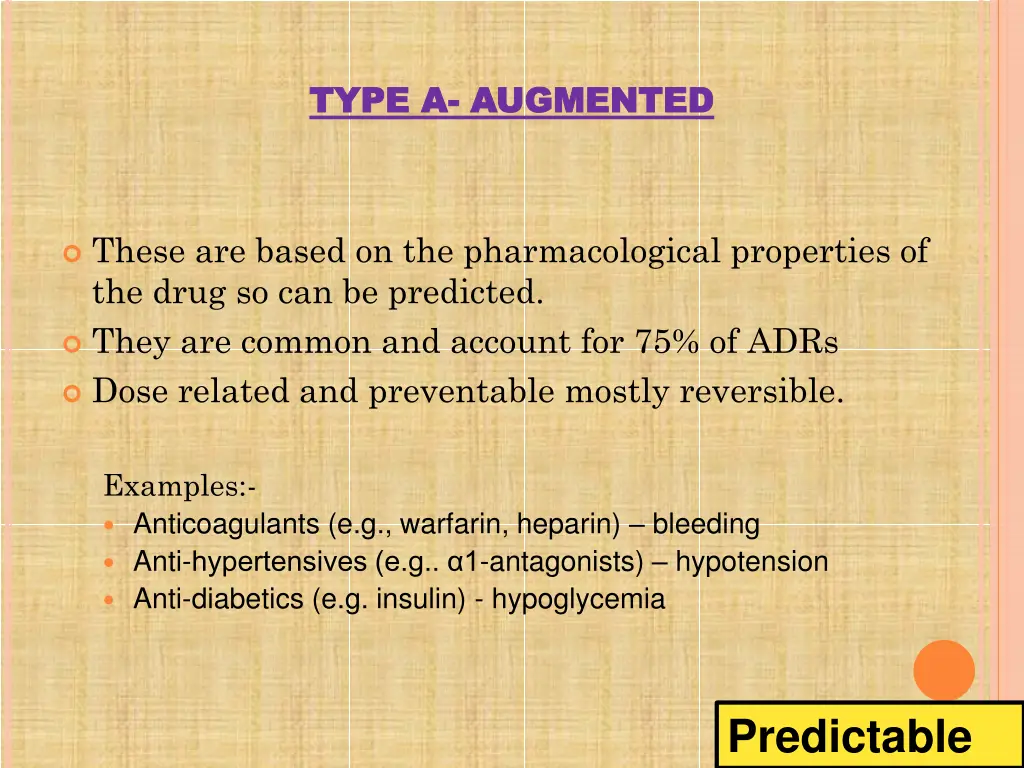 TYPE A- AUGMENTED

These are based on the pharmacological properties of the drug so can be predicted.
They are common and account for 75% of ADRs
Dose related and preventable mostly reversible.

Examples:-
Anticoagulants (e.g., warfarin, heparin) – bleeding
Anti-hypertensives (e.g.. α1-antagonists) – hypotension
Anti-diabetics (e.g. insulin) - hypoglycemia

Predictable